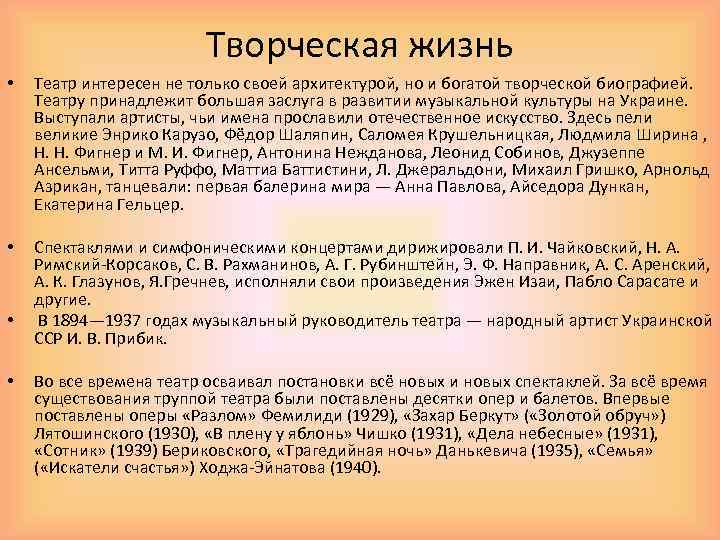 Творческая жизнь

• Театр интересен не только своей архитектурой, но и богатой творческой биографией. Театру принадлежит большая заслуга в развитии музыкальной культуры на Украине. Выступали артисты, чьи имена прославили отечественное искусство. Здесь пели великие Энрико Карузо, Фёдор Шаляпин, Саломея Крушельницкая, Людмила Ширина , Н. Н. Фигнер и М. И. Фигнер, Антонина Нежданова, Леонид Собинов, Джузеппе Ансельми, Титта Руффо, Маттиа Баттистини, Л. Джеральдони, Михаил Гришко, Арнольд Азрикан, танцевали: первая балерина мира — Анна Павлова, Айседора Дункан, Екатерина Гельцер.

• Спектаклями и симфоническими концертами дирижировали П. И. Чайковский, Н. А. Римский-Корсаков, С. В. Рахманинов, А. Г. Рубинштейн, Э. Ф. Направник, А. С. Аренский, А. К. Глазунов, Я.Гречнев, исполняли свои произведения Эжен Изаи, Пабло Сарасате и другие.

• В 1894—1937 годах музыкальный руководитель театра — народный артист Украинской ССР И. В. Прибик.

• Во все времена театр осваивал постановки всё новых и новых спектаклей. За всё время существования труппой театра были поставлены десятки опер и балетов. Впервые поставлены оперы «Разлом» Фемилиди (1929), «Захар Беркут» («Золотой обруч») Лятошинского (1930), «В плену у яблонь» Чишко (1931), «Дела небесные» (1931), «Сотник» (1939) Бериковского, «Трагедийная ночь» Данькевича (1935), «Семья» («Искатели счастья») Ходжа-Эйнатова (1940).